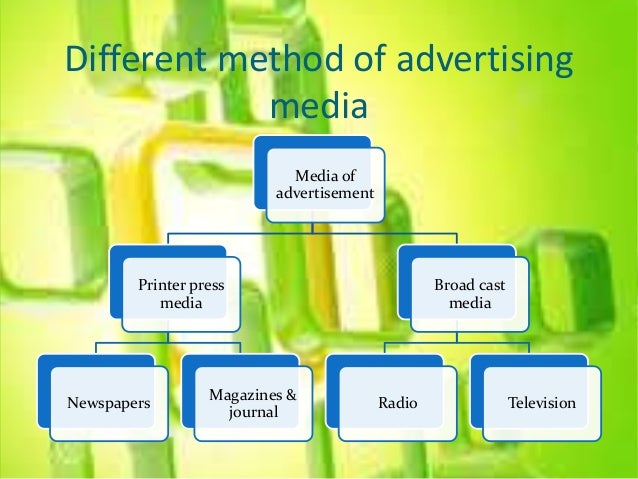 Different method of advertising media

Media of advertisement

Printer press media

Broad cast media

Newspapers

Magazines & journal

Radio

Television